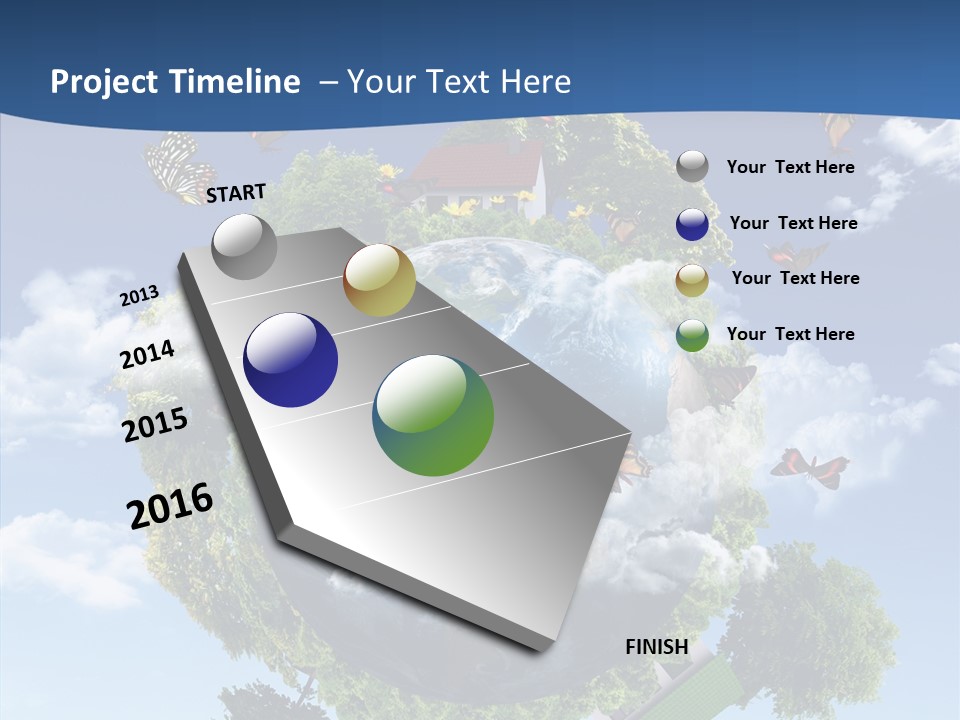 Project Timeline – Your Text Here

START

2013

2014

2015

2016

FINISH

Your Text Here

Your Text Here

Your Text Here

Your Text Here